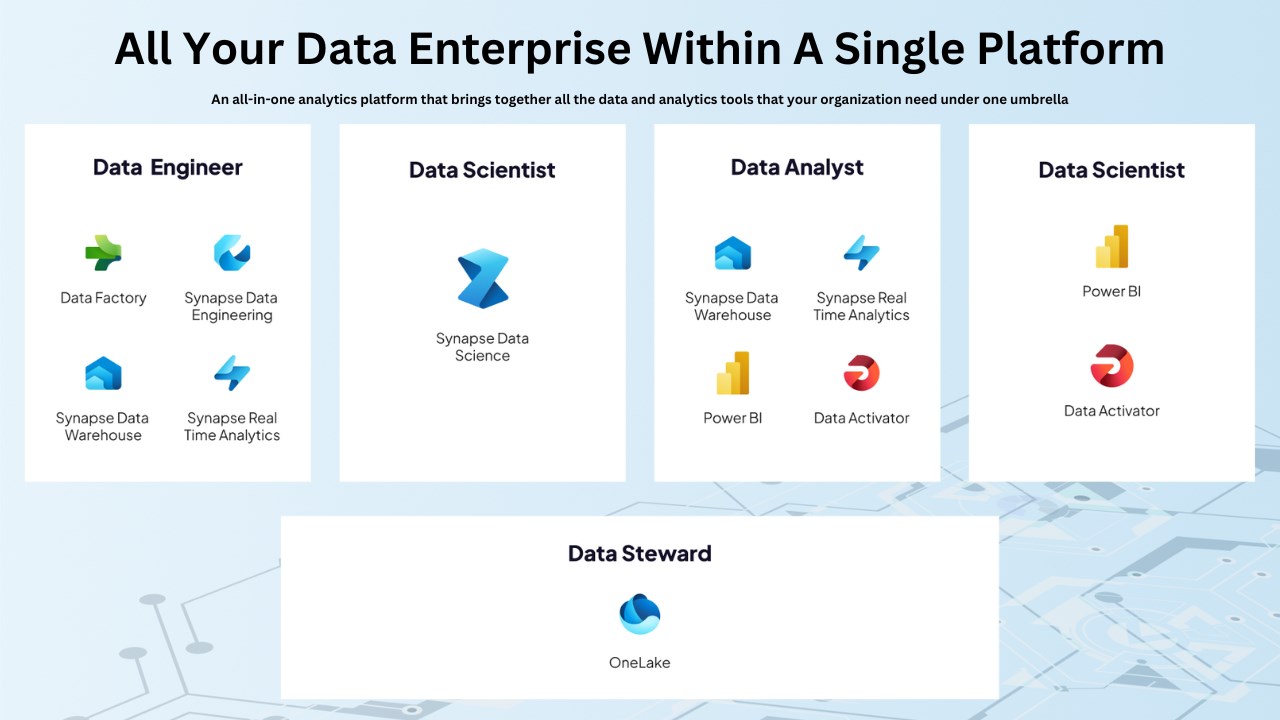 All Your Data Enterprise Within A Single Platform

An all-in-one analytics platform that brings together all the data and analytics tools that your organization need under one umbrella

Data Engineer

Data Factory

Synapse Data Engineering

Synapse Data Warehouse

Synapse Real Time Analytics

Data Scientist

Synapse Data Science

Data Analyst

Synapse Data Warehouse

Synapse Real Time Analytics

Power BI

Data Activator

Data Scientist

Power BI

Data Activator

Data Steward

OneLake